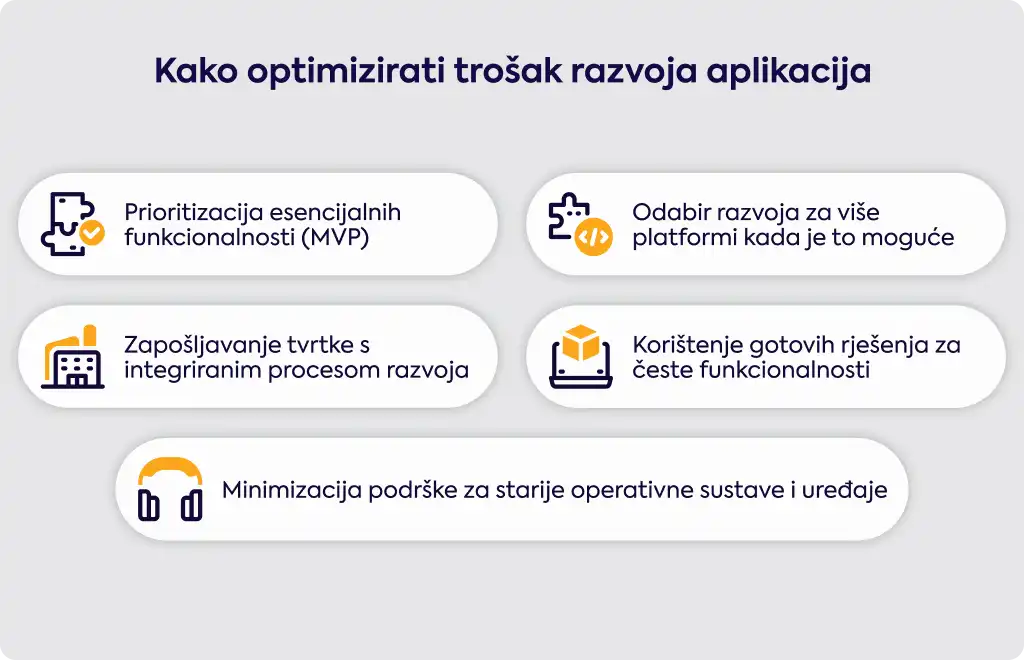 Kako optimizirati trošak razvoja aplikacija

Prioritizacija esencijalnih funkcionalnosti (MVP)

Odabir razvoja za više platformi kada je to moguće

Zapošljavanje tvrtke s integriranim procesom razvoja

Korištenje gotovih rješenja za česte funkcionalnosti

Minimizacija podrške za starije operativne sustave i uređaje